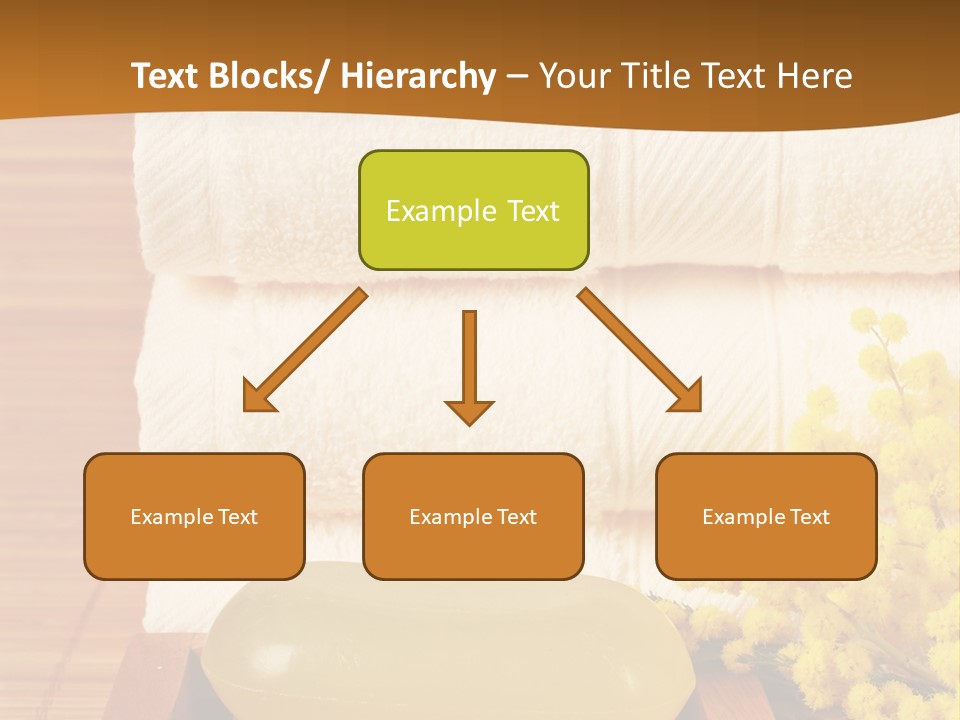 Text Blocks/ Hierarchy – Your Title Text Here

Example Text

Example Text

Example Text

Example Text